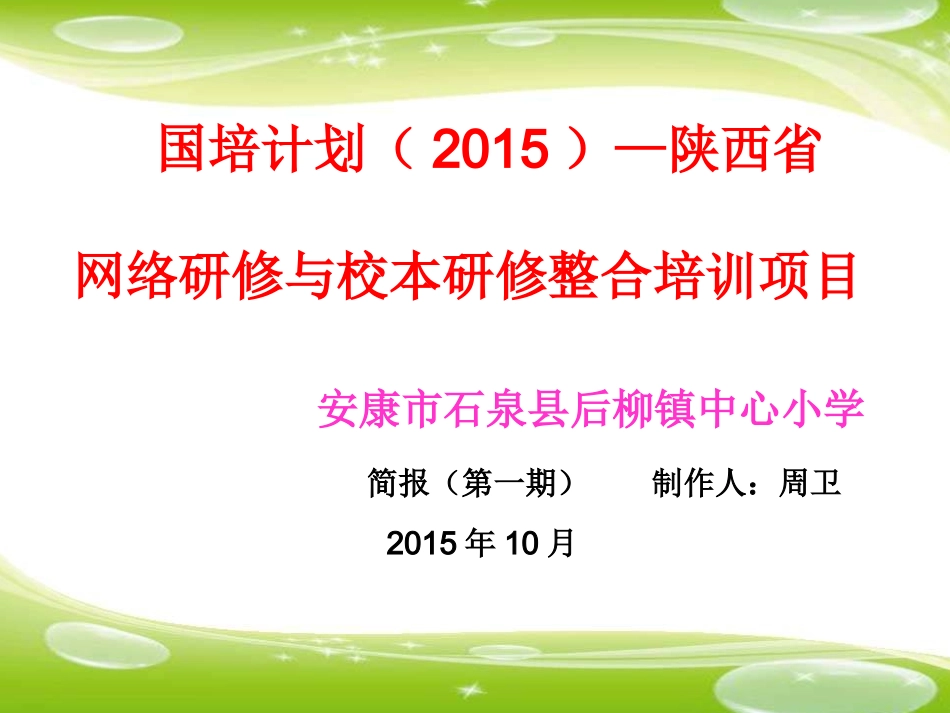 国培计划（2015）—陕西省

网络研修与校本研修整合培训项目

安康市石泉县后柳镇中心小学

简报（第一期） 制作人：周卫

2015年10月